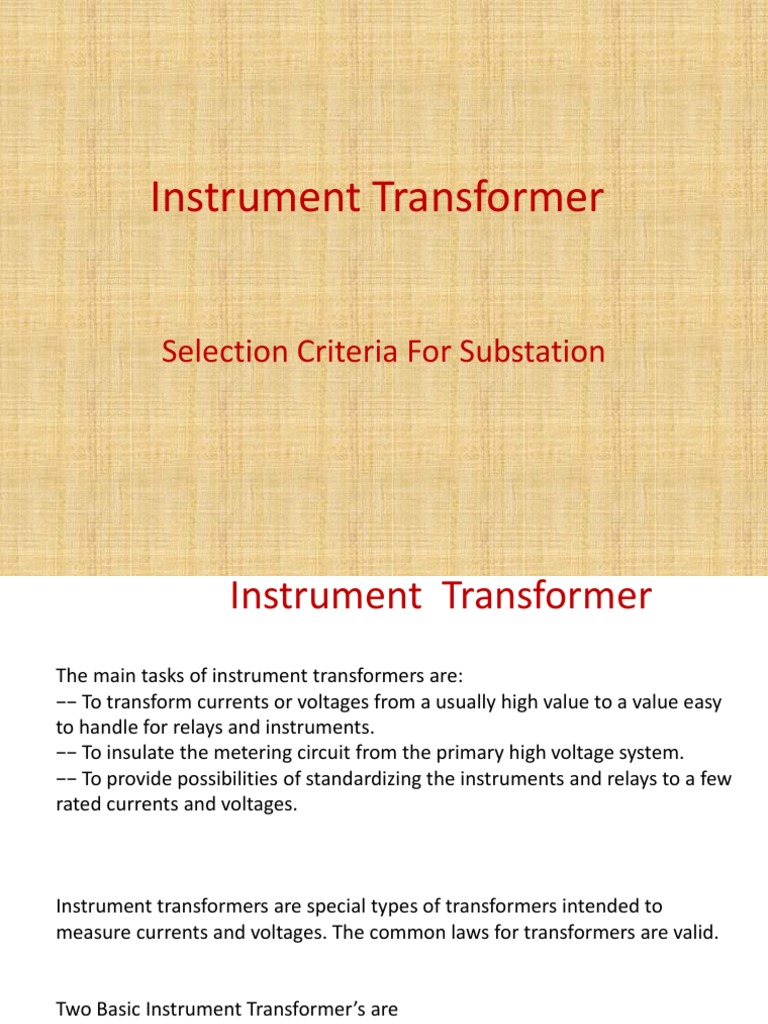 Instrument Transformer

Selection Criteria For Substation

Instrument Transformer

The main tasks of instrument transformers are:
−− To transform currents or voltages from a usually high value to a value easy to handle for relays and instruments.
−− To insulate the metering circuit from the primary high voltage system.
−− To provide possibilities of standardizing the instruments and relays to a few rated currents and voltages.

Instrument transformers are special types of transformers intended to measure currents and voltages. The common laws for transformers are valid.

Two Basic Instrument Transformer's are